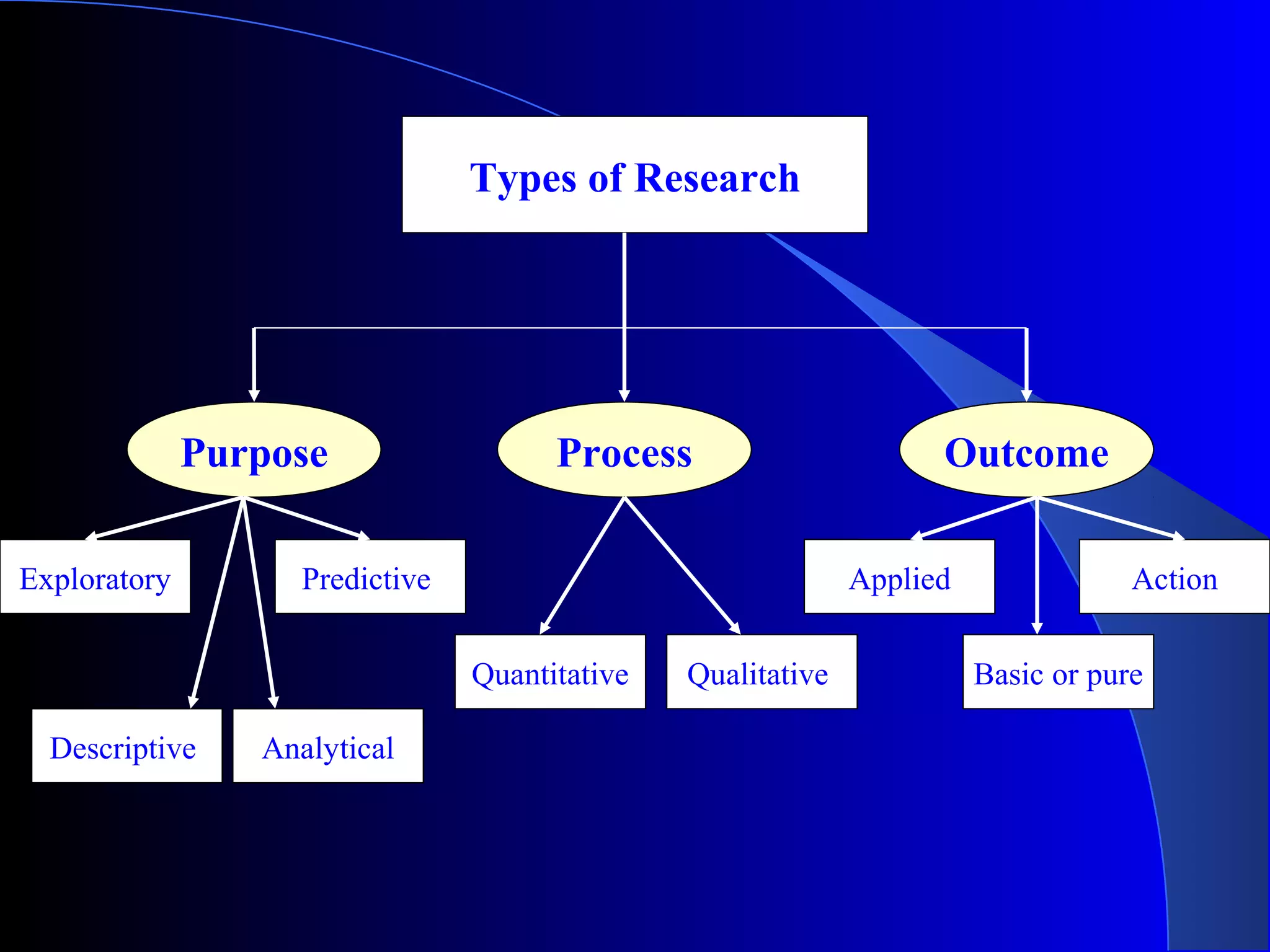 Types of Research

Purpose

Process

Outcome

Exploratory

Predictive

Descriptive

Analytical

Quantitative

Qualitative

Applied

Action

Basic or pure